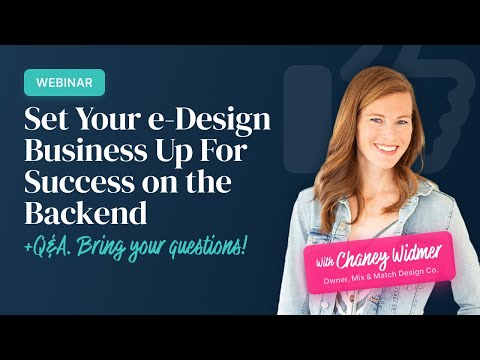 WEBINAR

Set Your e-Design Business Up For Success on the Backend

+Q&A. Bring your questions!

with Chaney Widmer
Owner, Mix & Match Design Co.